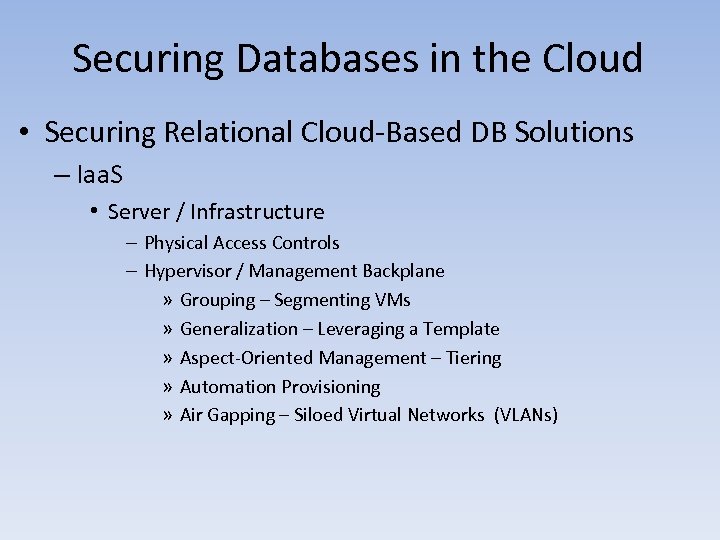 Securing Databases in the Cloud

• Securing Relational Cloud-Based DB Solutions

– IaaS

• Server / Infrastructure

– Physical Access Controls

– Hypervisor / Management Backplane

» Grouping – Segmenting VMs

» Generalization – Leveraging a Template

» Aspect-Oriented Management – Tiering

» Automation Provisioning

» Air Gapping – Siloed Virtual Networks (VLANs)